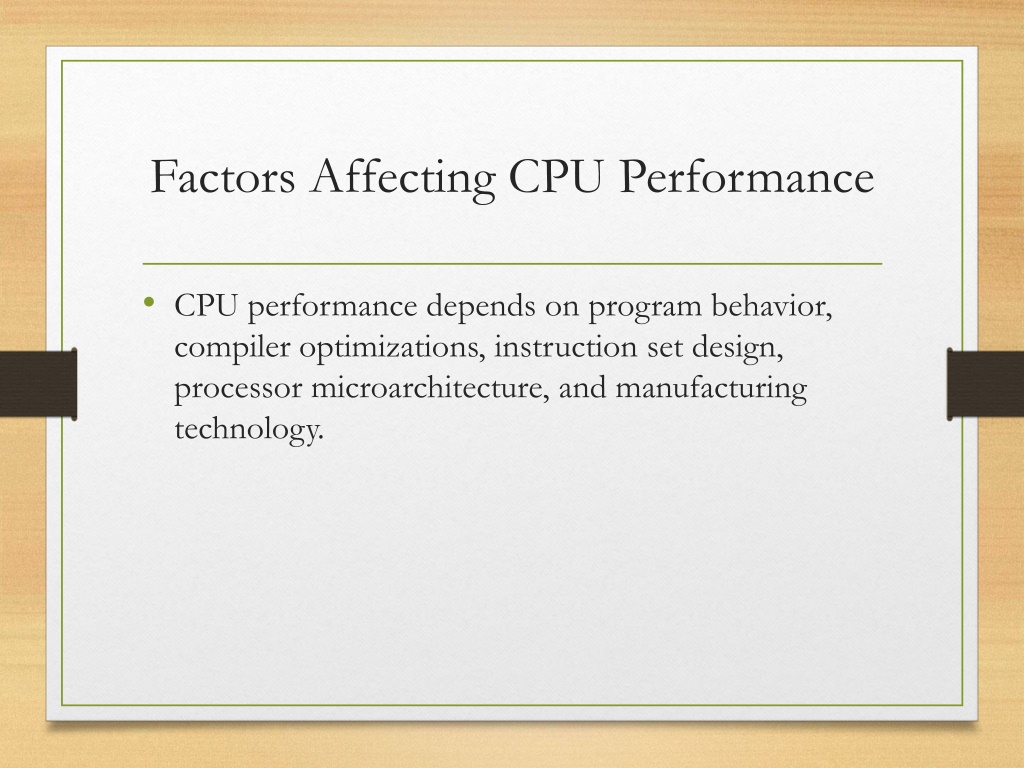 Factors Affecting CPU Performance

• CPU performance depends on program behavior, compiler optimizations, instruction set design, processor microarchitecture, and manufacturing technology.